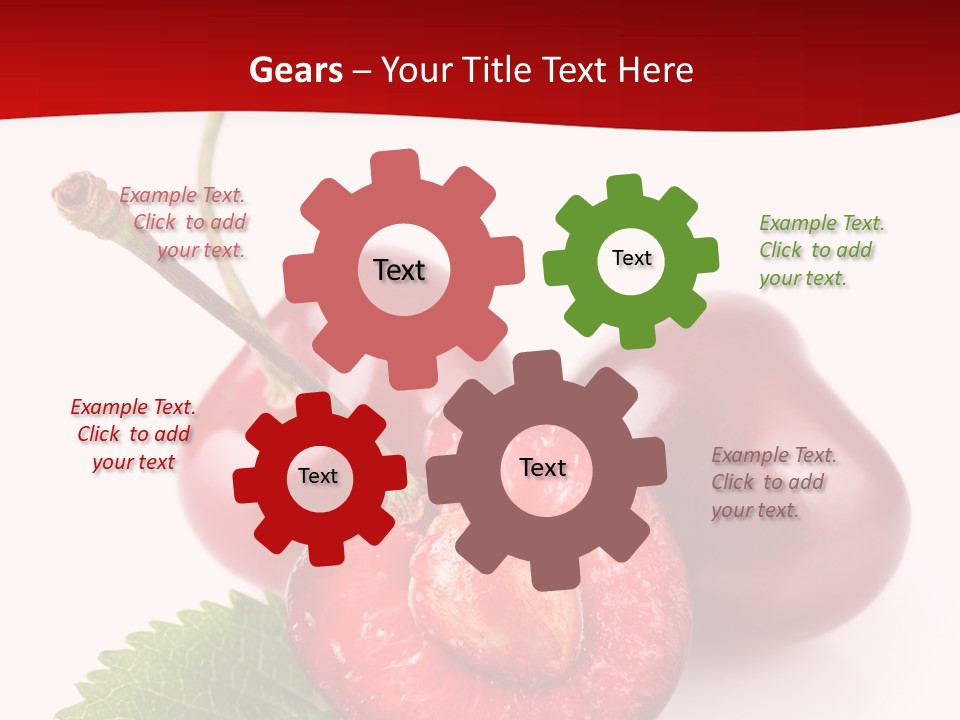 Gears – Your Title Text Here

Example Text. Click to add your text.

Text

Text

Example Text. Click to add your text.

Example Text. Click to add your text

Text

Text

Example Text. Click to add your text.